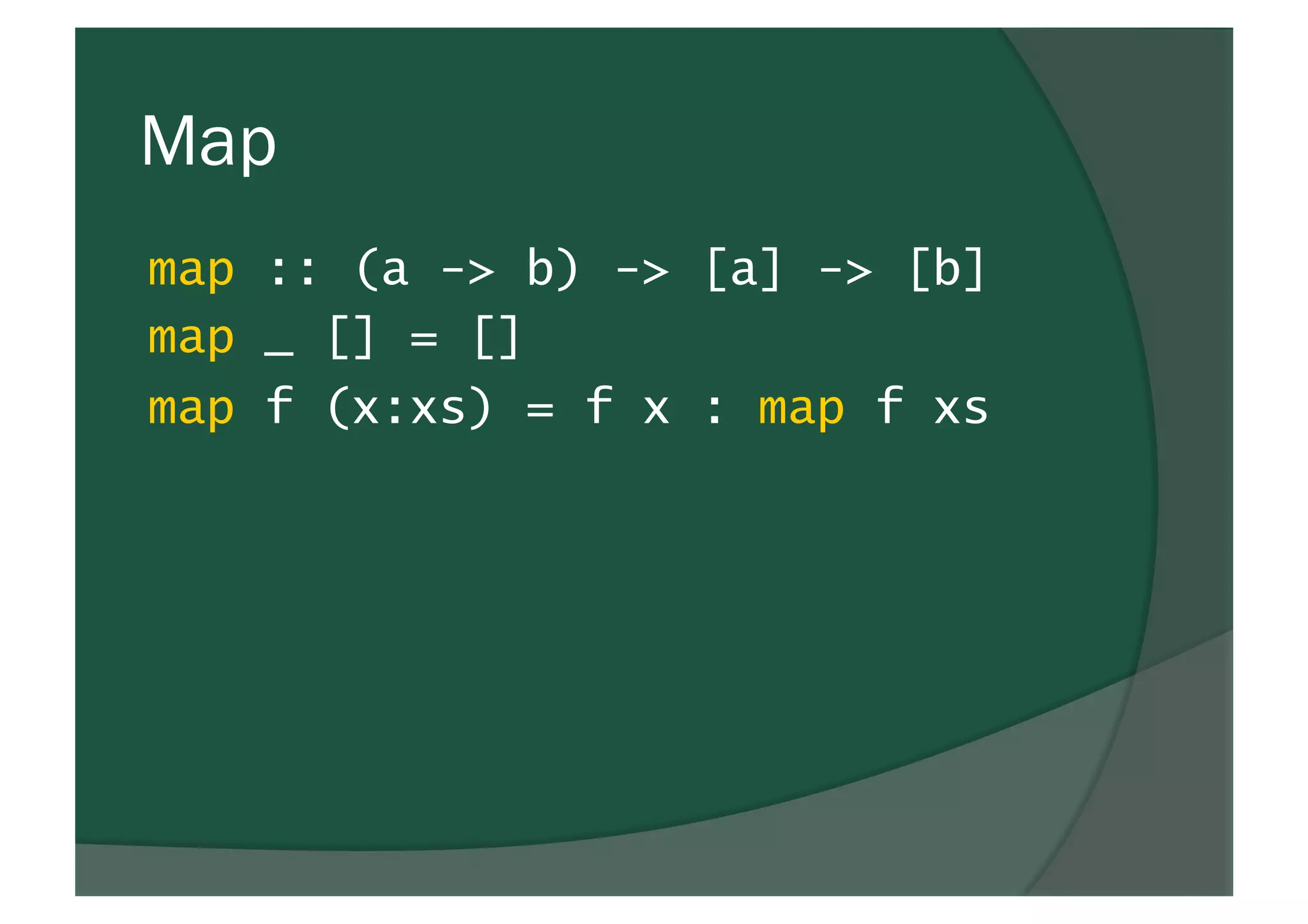 Map

map :: (a -> b) -> [a] -> [b]
map _ [] = []
map f (x:xs) = f x : map f xs